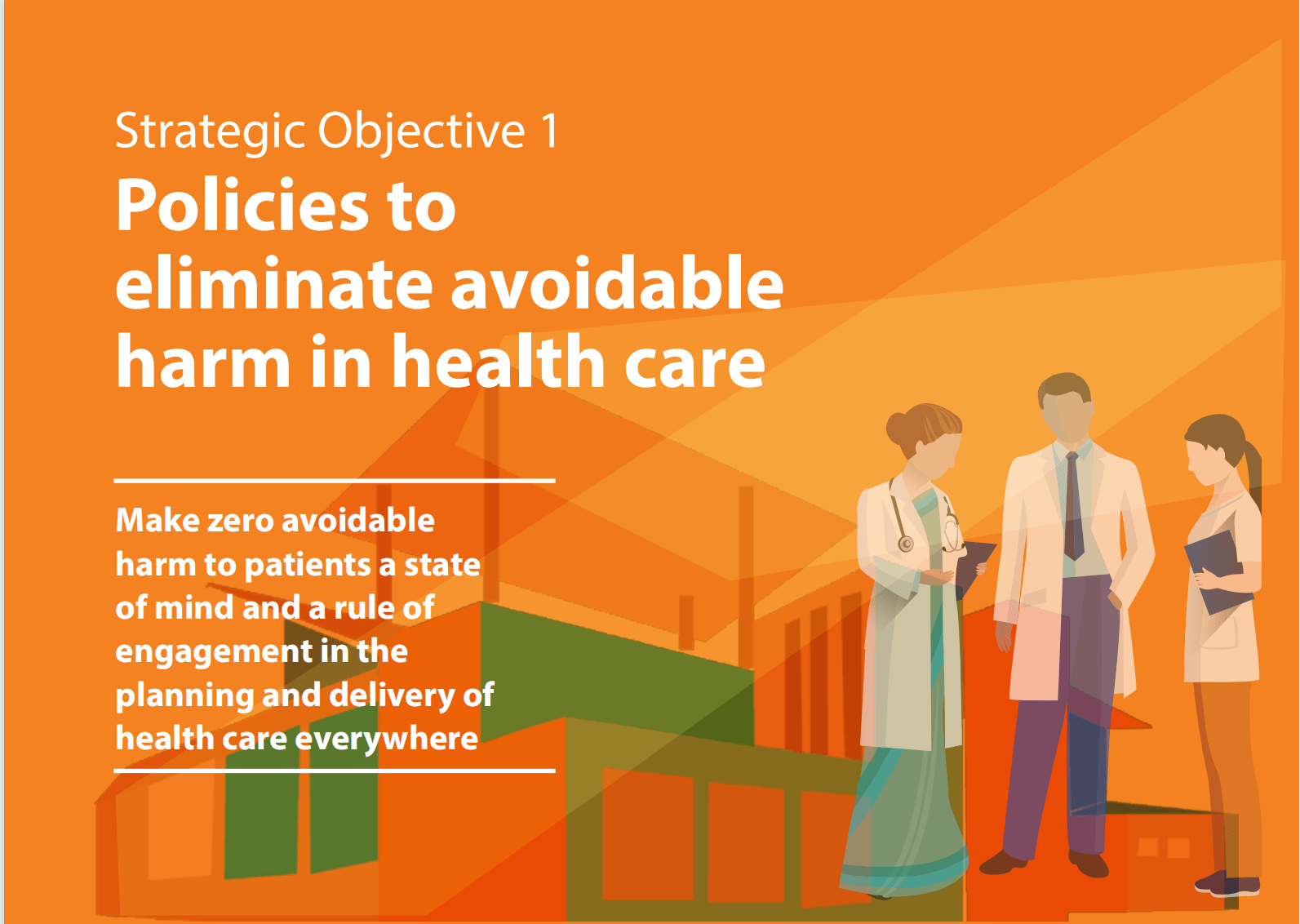 Strategic Objective 1

Policies to eliminate avoidable harm in health care

Make zero avoidable harm to patients a state of mind and a rule of engagement in the planning and delivery of health care everywhere